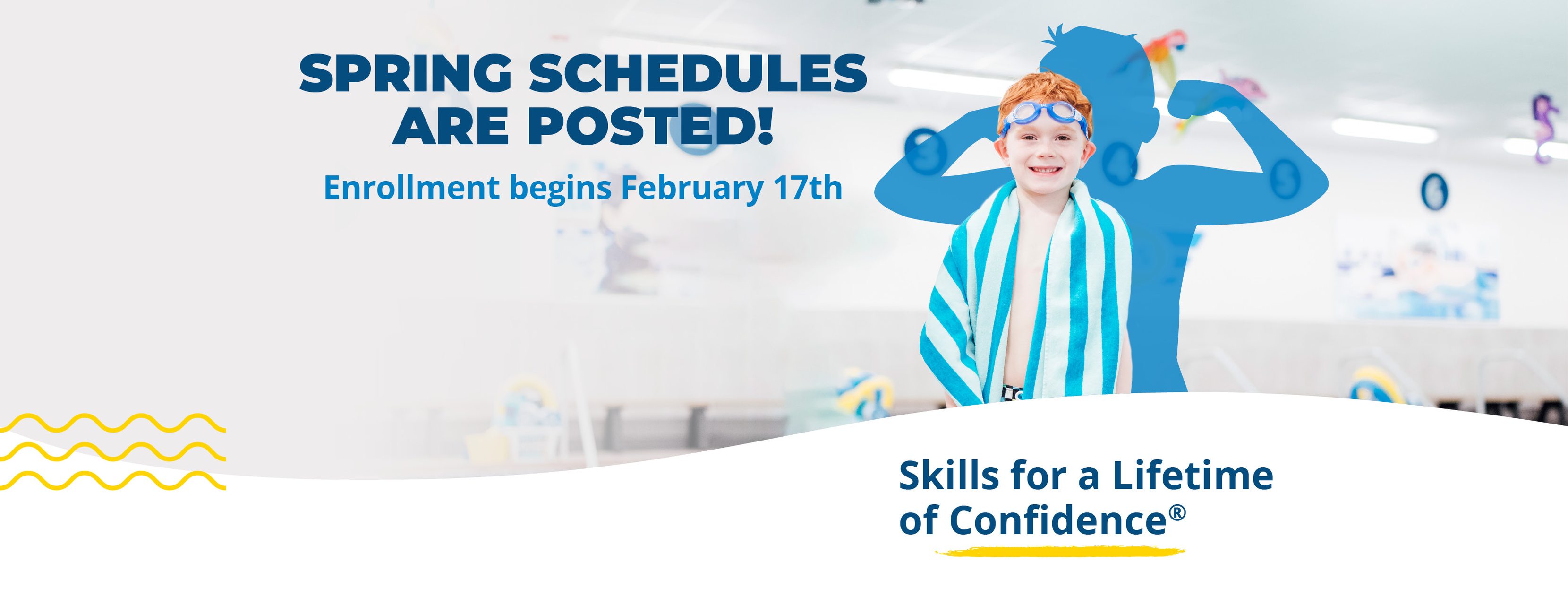 SPRING SCHEDULES ARE POSTED!

Enrollment begins February 17th

Skills for a Lifetime of Confidence®